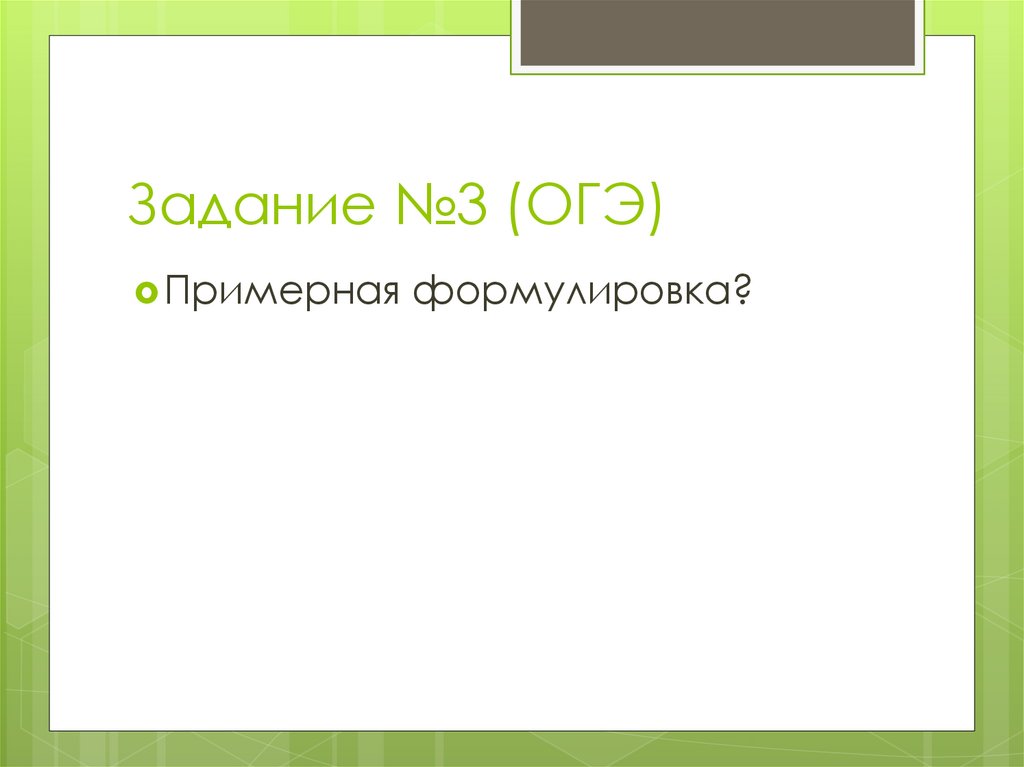 Задание №3 (ОГЭ)

Примерная формулировка?